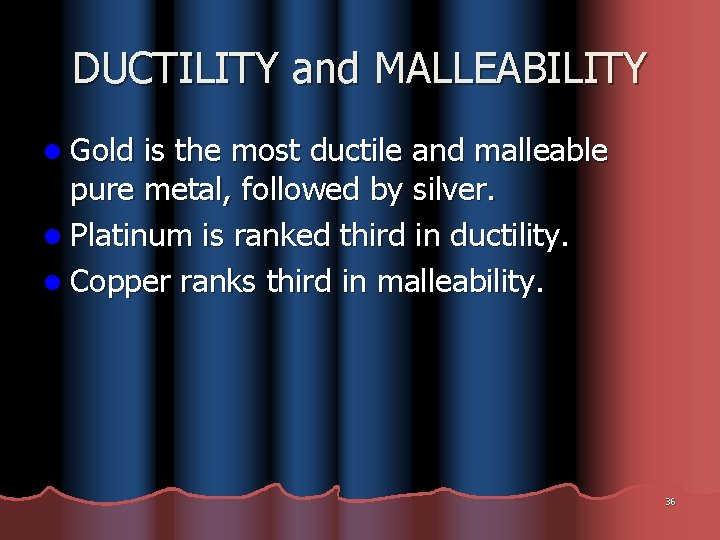 DUCTILITY and MALLEABILITY

• Gold is the most ductile and malleable pure metal, followed by silver.
• Platinum is ranked third in ductility.
• Copper ranks third in malleability.

36